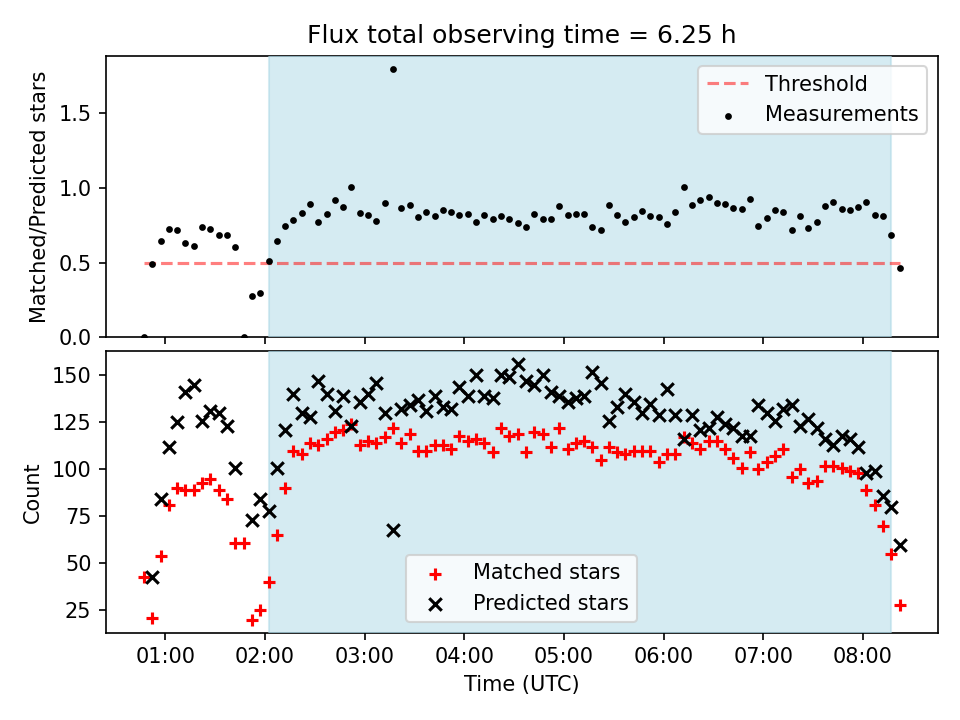 Flux total observing time = 6.25 h

Matched/Predicted stars

1.5
1.0
0.5
0.0

Threshold
Measurements

Count

150
125
100
75
50
25

Matched stars
Predicted stars

01:00
02:00
03:00
04:00
05:00
06:00
07:00
08:00

Time (UTC)